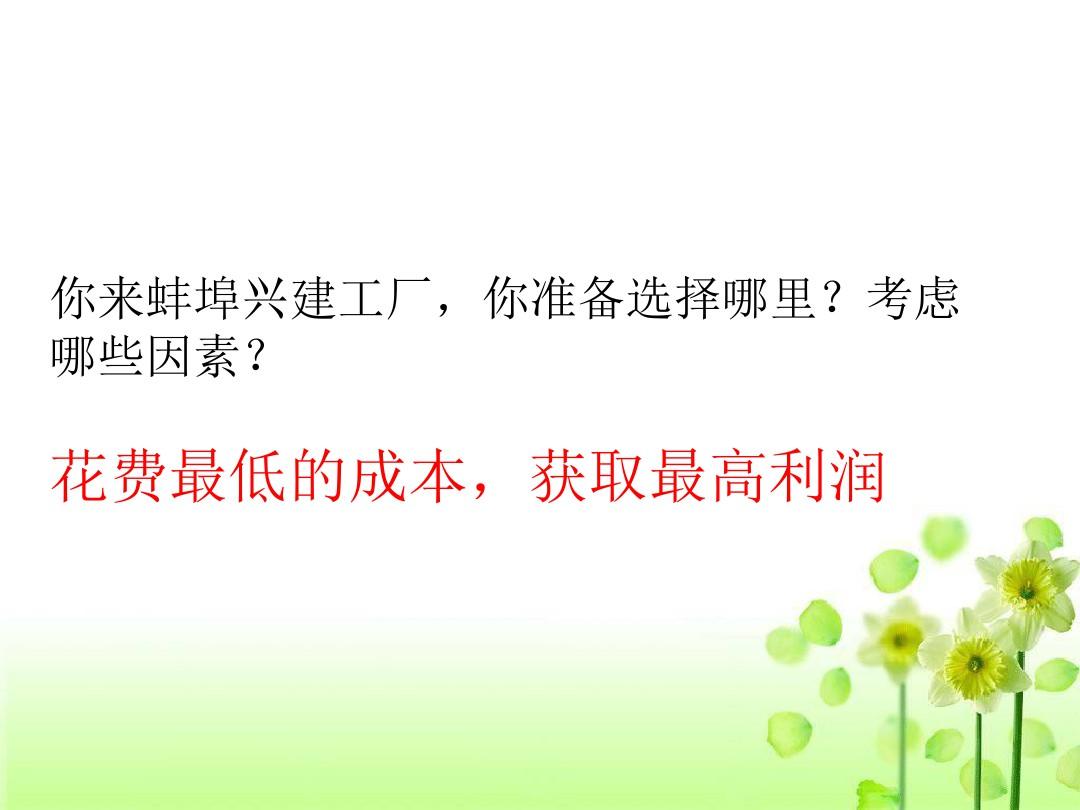 你来蚌埠兴建工厂，你准备选择哪里？考虑哪些因素？

花费最低的成本，获取最高利润